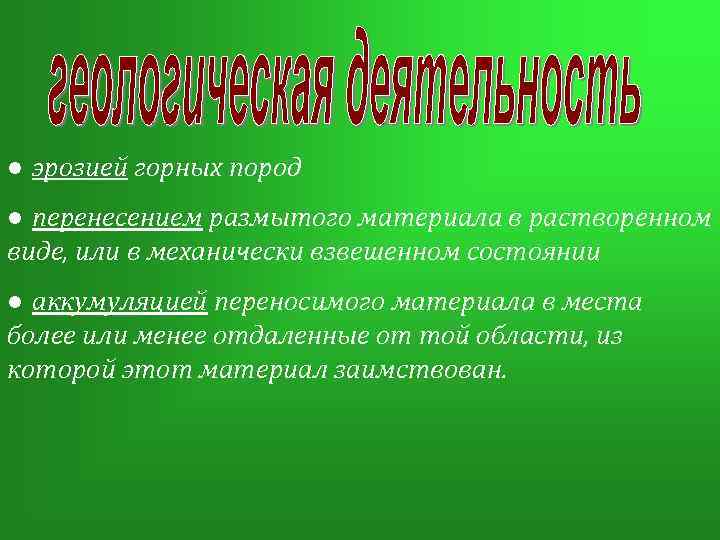 геологическая деятельность

● эрозией горных пород

● перенесением размытого материала в растворенном виде, или в механически взвешенном состоянии

● аккумуляцией переносимого материала в места более или менее отдаленные от той области, из которой этот материал заимствован.